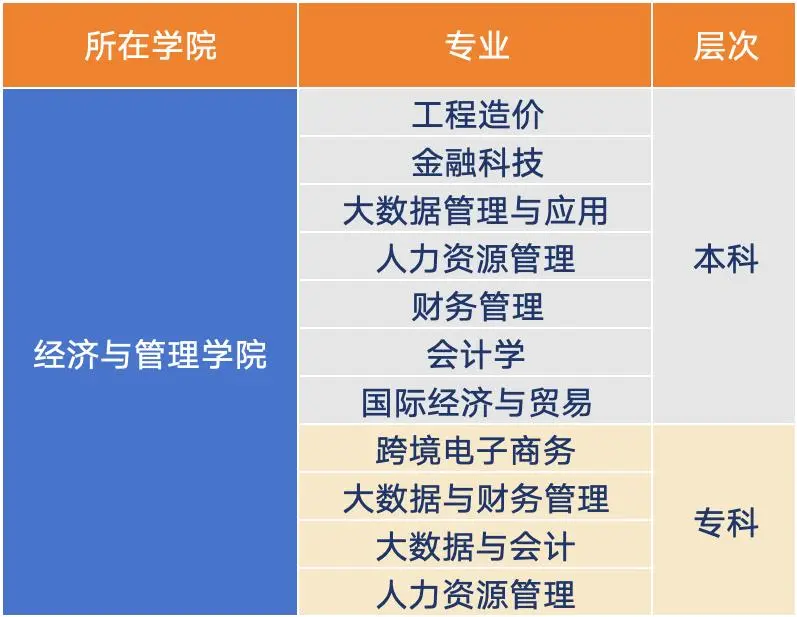 | 所在学院 | 专业 | 层次 |
|---|---|---|
| 经济与管理学院 | 工程造价 | 本科 |
| | 金融科技 | |
| | 大数据管理与应用 | |
| | 人力资源管理 | |
| | 财务管理 | |
| | 会计学 | |
| | 国际经济与贸易 | |
| | 跨境电子商务 | 专科 |
| | 大数据与财务管理 | |
| | 大数据与会计 | |
| | 人力资源管理 | |